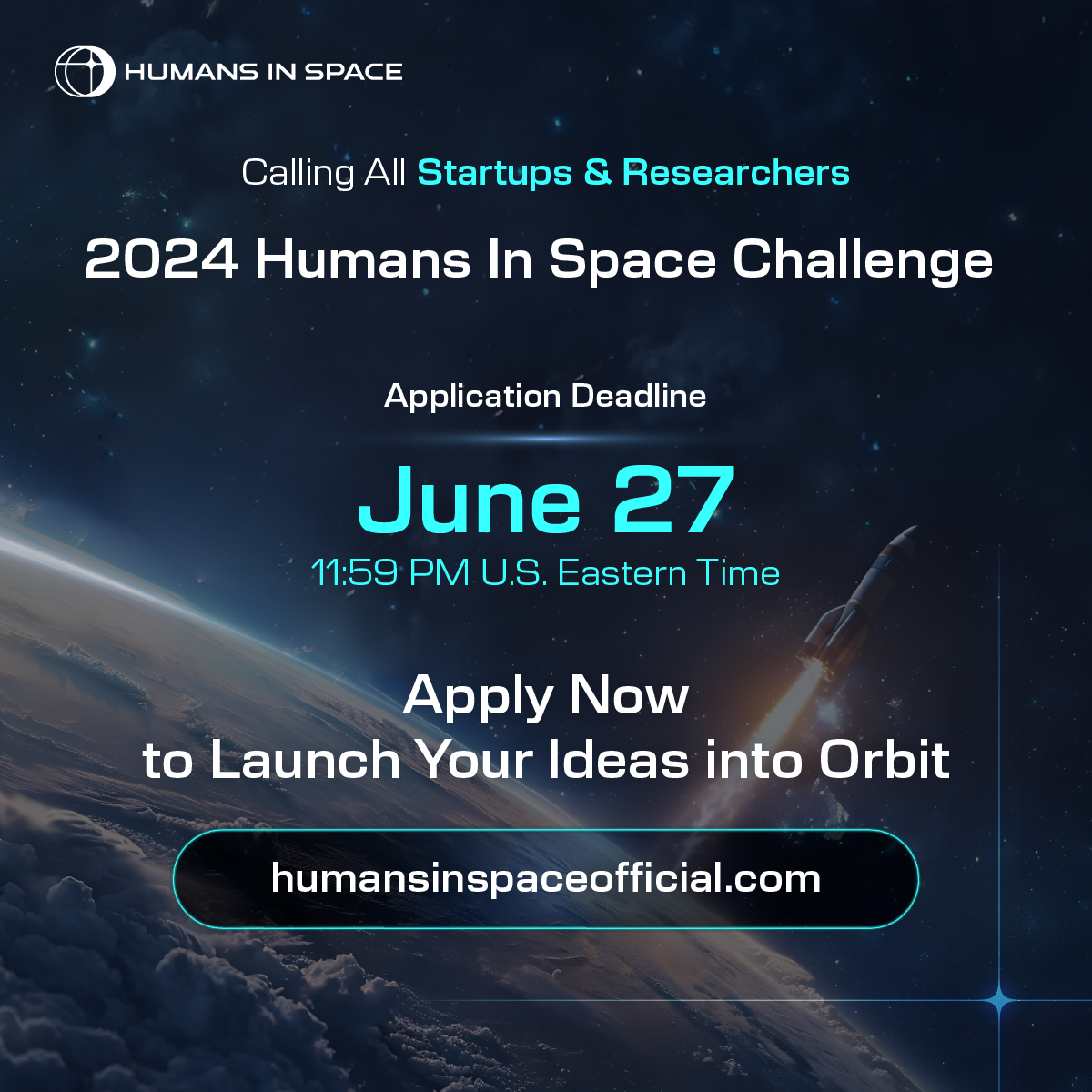 HUMANS IN SPACE

Calling All Startups & Researchers

2024 Humans In Space Challenge

Application Deadline

June 27

11:59 PM U.S. Eastern Time

Apply Now
to Launch Your Ideas into Orbit

humansinspaceofficial.com